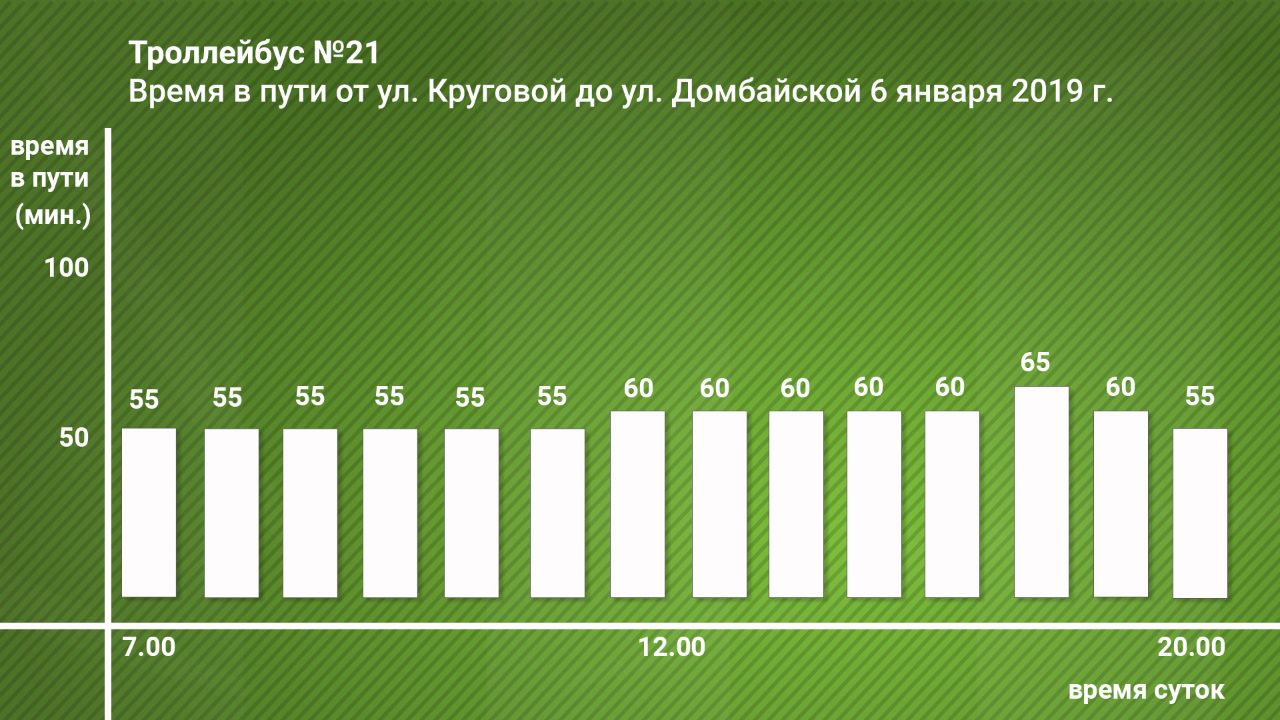 Троллейбус №21
Время в пути от ул. Круговой до ул. Домбайской 6 января 2019 г.

время в пути (мин.)

100

50

55 55 55 55 55 55 60 60 60 60 60 65 60 55

7.00 12.00 20.00

время суток